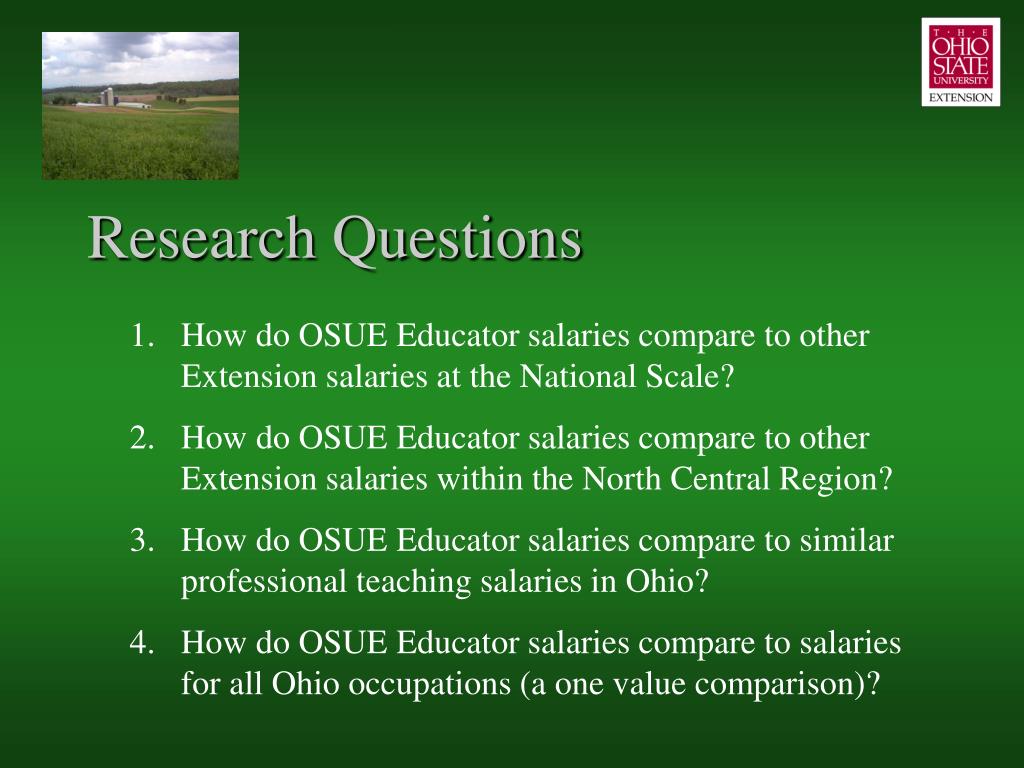 THE OHIO STATE UNIVERSITY EXTENSION

Research Questions

1. How do OSUE Educator salaries compare to other Extension salaries at the National Scale?

2. How do OSUE Educator salaries compare to other Extension salaries within the North Central Region?

3. How do OSUE Educator salaries compare to similar professional teaching salaries in Ohio?

4. How do OSUE Educator salaries compare to salaries for all Ohio occupations (a one value comparison)?